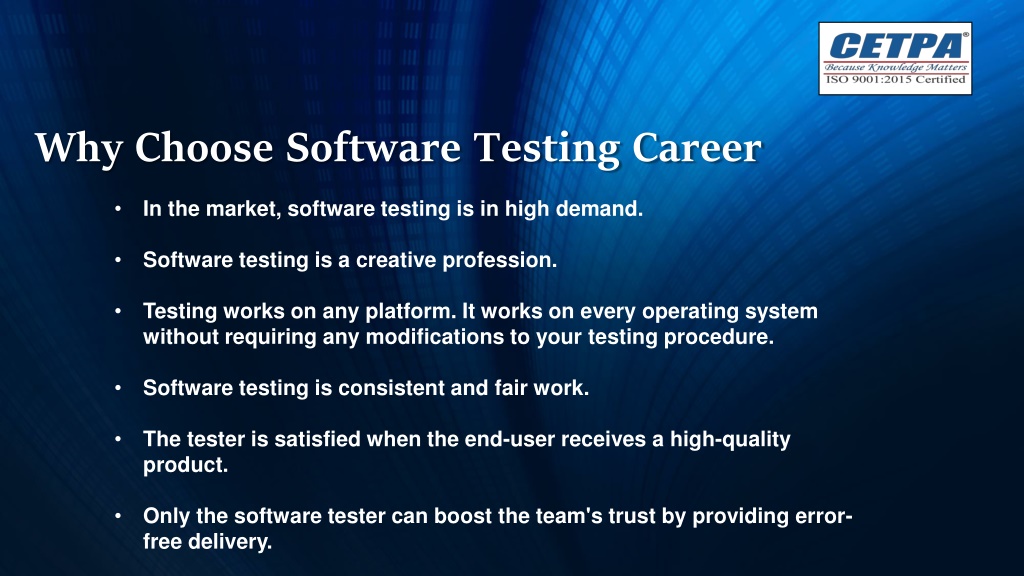 CETPA®
Because Knowledge Matters
ISO 9001:2015 Certified

Why Choose Software Testing Career

• In the market, software testing is in high demand.

• Software testing is a creative profession.

• Testing works on any platform. It works on every operating system without requiring any modifications to your testing procedure.

• Software testing is consistent and fair work.

• The tester is satisfied when the end-user receives a high-quality product.

• Only the software tester can boost the team's trust by providing error-free delivery.